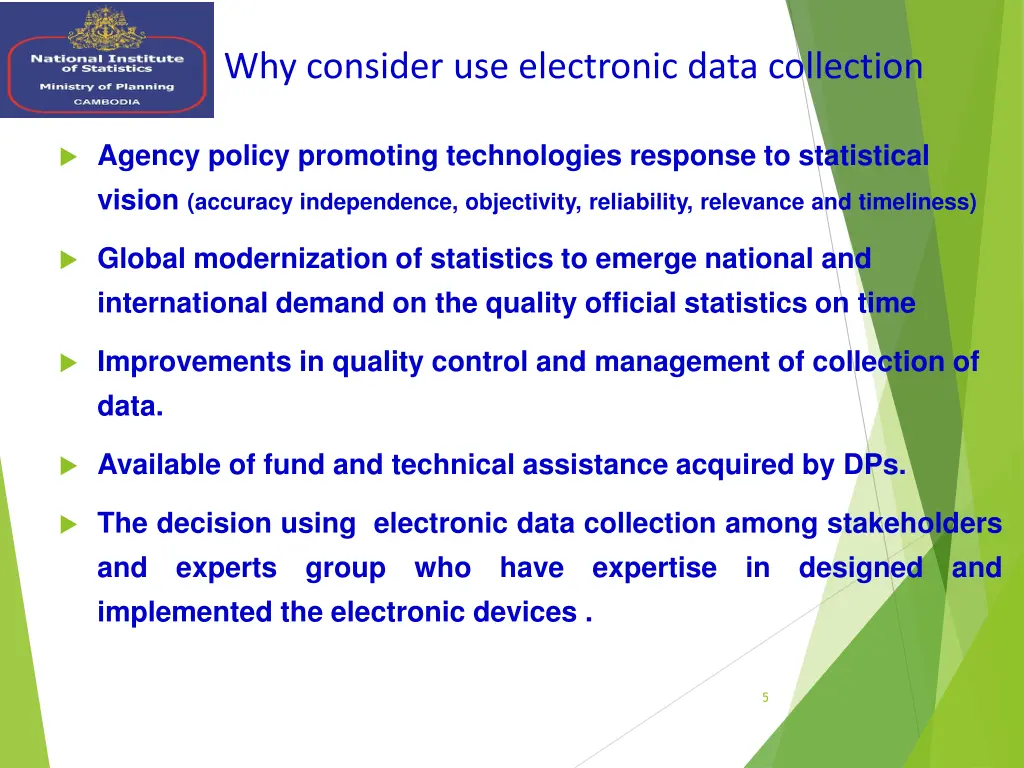 National Institute of Statistics
Ministry of Planning
CAMBODIA

Why consider use electronic data collection

Agency policy promoting technologies response to statistical vision (accuracy independence, objectivity, reliability, relevance and timeliness)

Global modernization of statistics to emerge national and international demand on the quality official statistics on time

Improvements in quality control and management of collection of data.

Available of fund and technical assistance acquired by DPs.

The decision using electronic data collection among stakeholders and experts group who have expertise in designed and implemented the electronic devices .

5